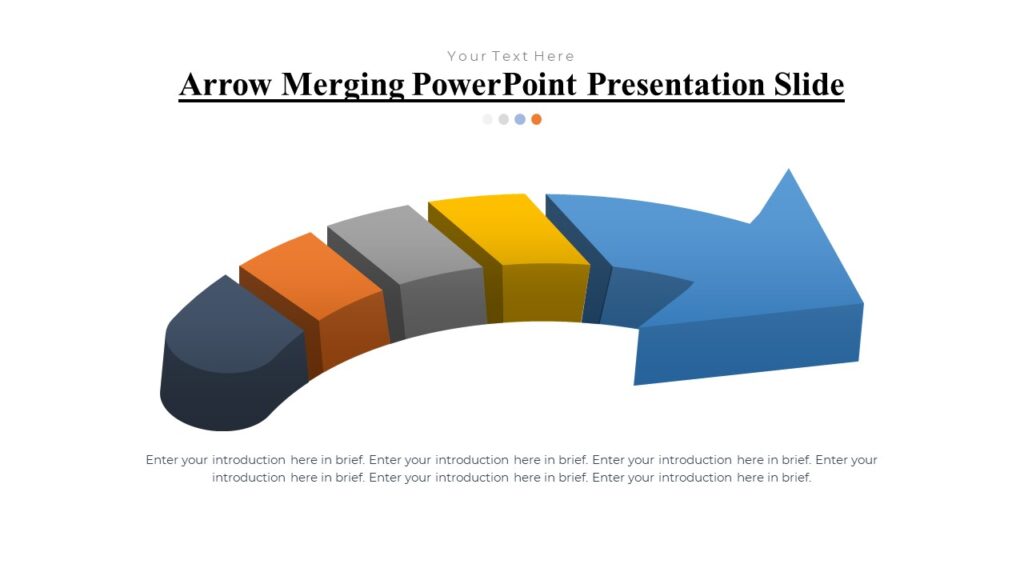 Your Text Here

Arrow Merging PowerPoint Presentation Slide

Enter your introduction here in brief. Enter your introduction here in brief. Enter your introduction here in brief. Enter your introduction here in brief. Enter your introduction here in brief. Enter your introduction here in brief.